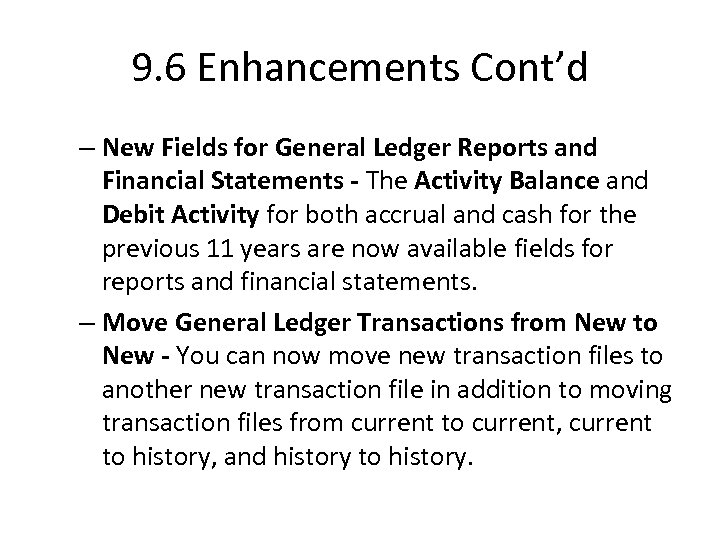 9.6 Enhancements Cont’d

– New Fields for General Ledger Reports and Financial Statements - The Activity Balance and Debit Activity for both accrual and cash for the previous 11 years are now available fields for reports and financial statements.

– Move General Ledger Transactions from New to New - You can now move new transaction files to another new transaction file in addition to moving transaction files from current to current, current to history, and history to history.